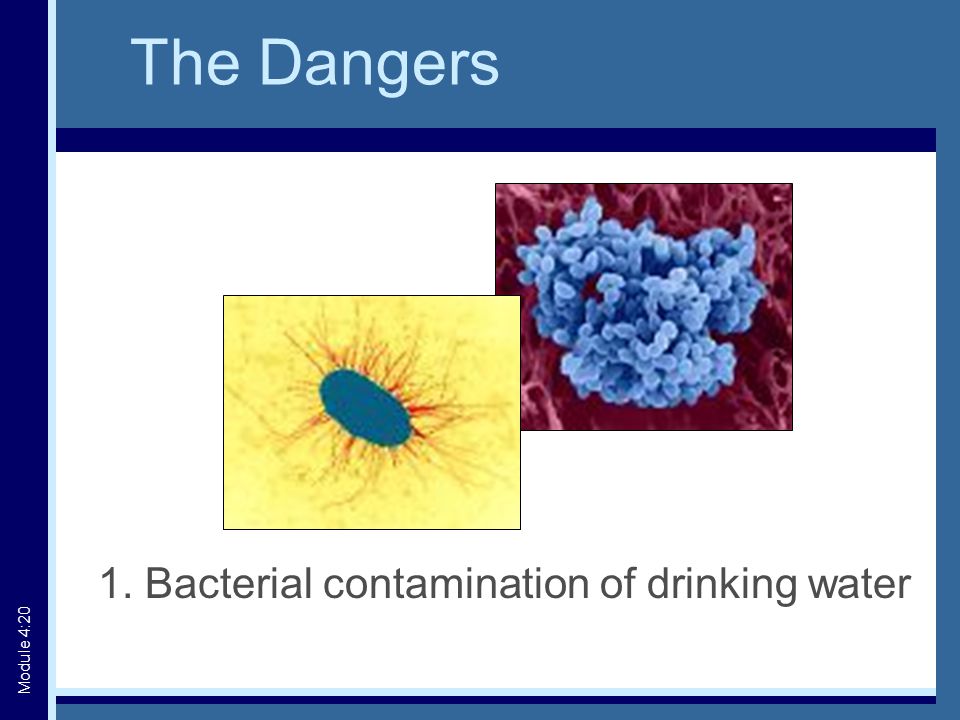 The Dangers

1. Bacterial contamination of drinking water

Module 4:20